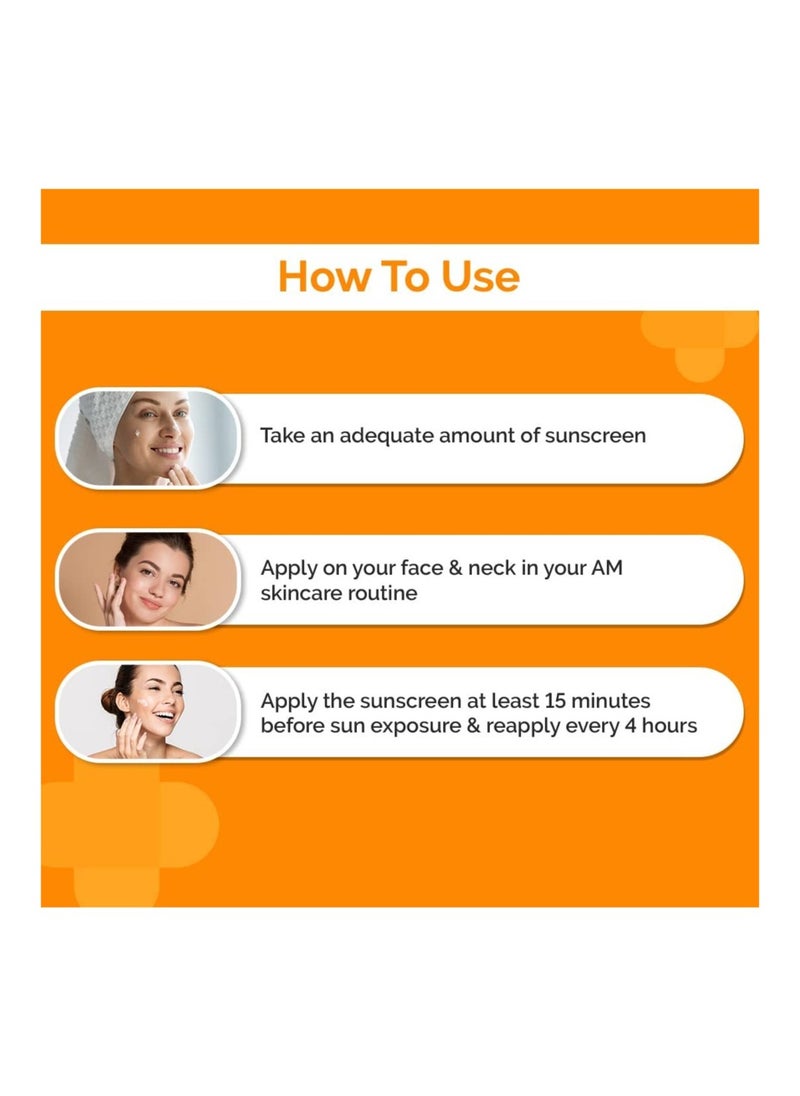 How To Use

Take an adequate amount of sunscreen

Apply on your face & neck in your AM skincare routine

Apply the sunscreen at least 15 minutes before sun exposure & reapply every 4 hours